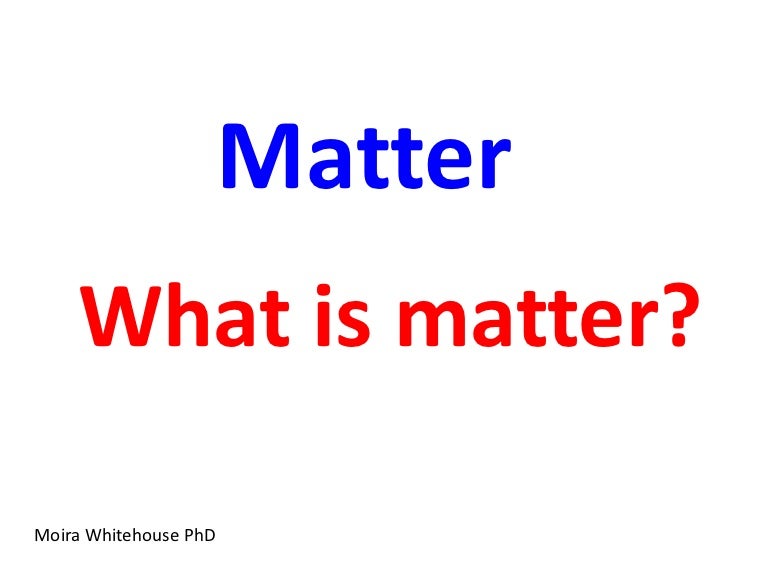 Matter

What is matter?

Moira Whitehouse PhD